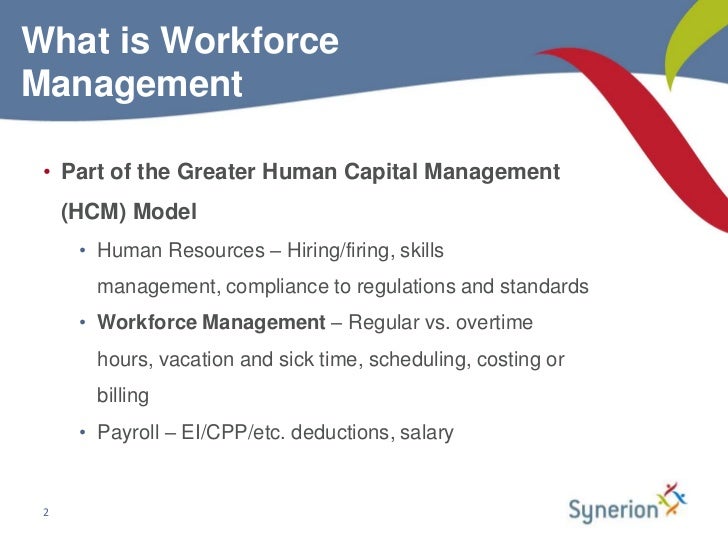 What is Workforce Management

• Part of the Greater Human Capital Management (HCM) Model
  • Human Resources – Hiring/firing, skills management, compliance to regulations and standards
  • Workforce Management – Regular vs. overtime hours, vacation and sick time, scheduling, costing or billing
  • Payroll – EI/CPP/etc. deductions, salary

2

Synerion